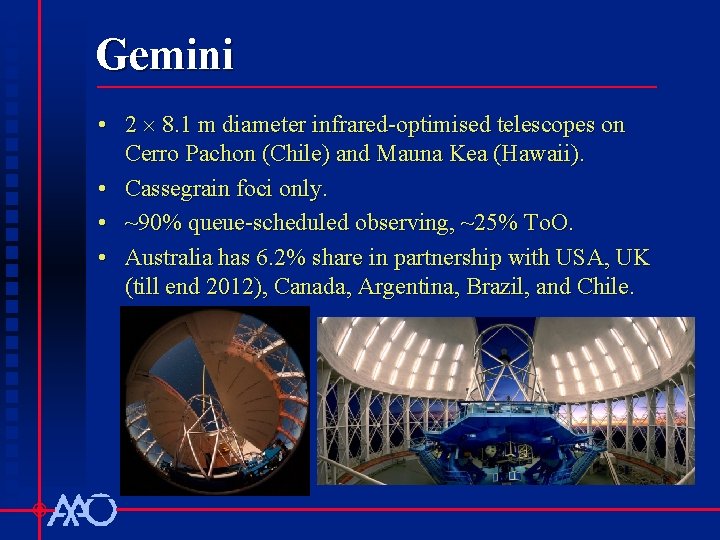 Gemini

• $2 \times 8.1$ m diameter infrared-optimised telescopes on Cerro Pachon (Chile) and Mauna Kea (Hawaii).
• Cassegrain foci only.
• ~90% queue-scheduled observing, ~25% ToO.
• Australia has 6.2% share in partnership with USA, UK (till end 2012), Canada, Argentina, Brazil, and Chile.

AAO